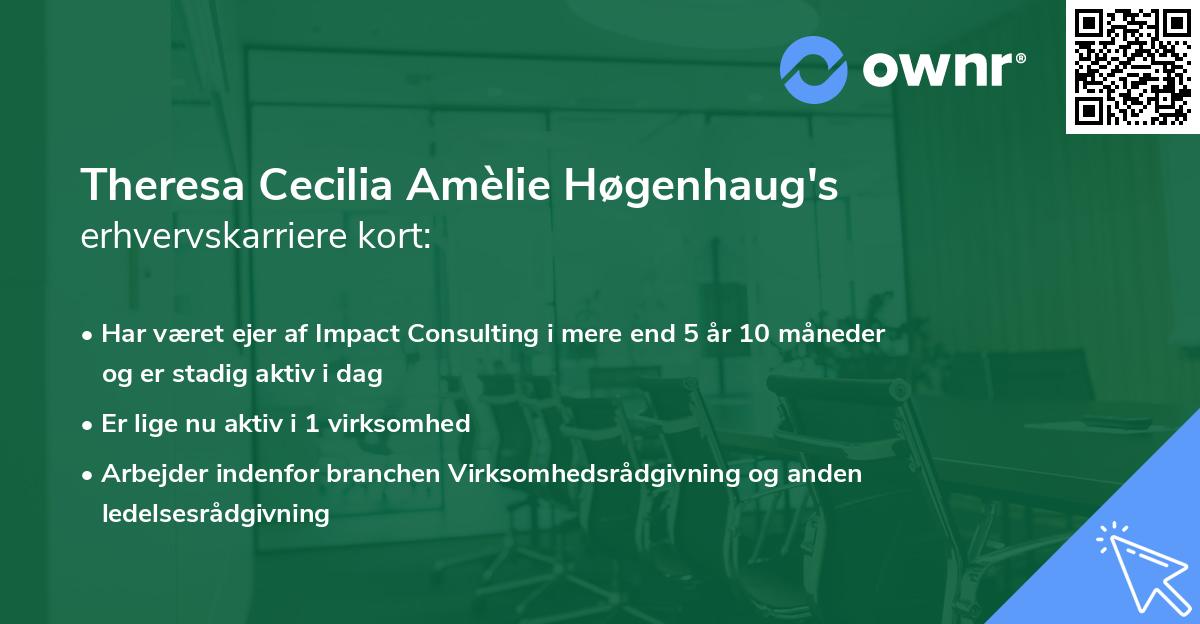 ownr®

Theresa Cecilia Amèlie Høgenhaug's erhvervskarriere kort:

• Har været ejer af Impact Consulting i mere end 5 år 10 måneder og er stadig aktiv i dag
• Er lige nu aktiv i 1 virksomhed
• Arbejder indenfor branchen Virksomhedsrådgivning og anden ledelsesrådgivning